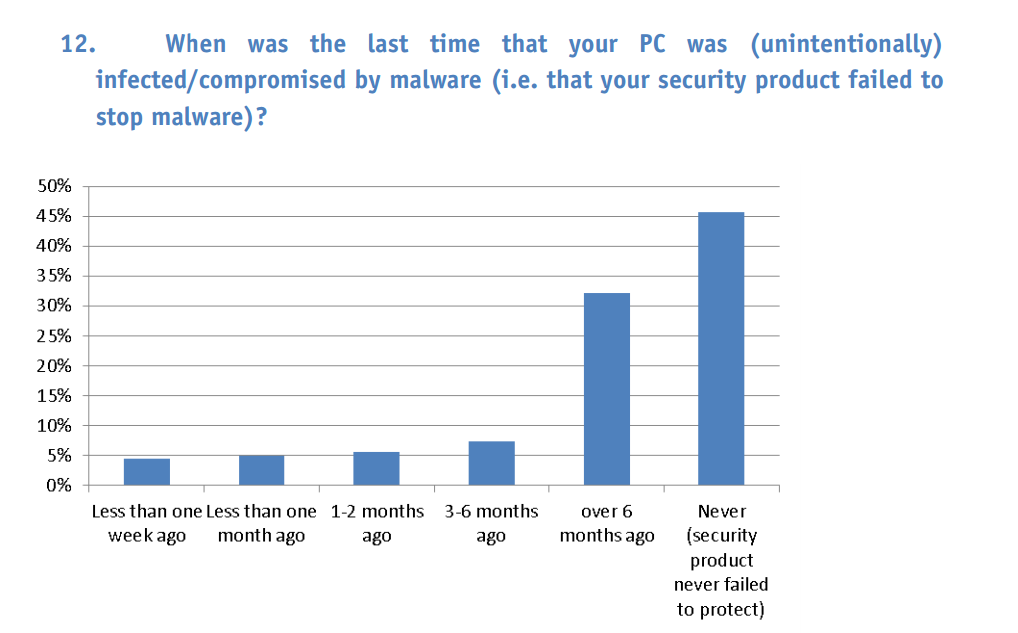 12. When was the last time that your PC was (unintentionally) infected/compromised by malware (i.e. that your security product failed to stop malware)?

50%
45%
40%
35%
30%
25%
20%
15%
10%
5%
0%

Less than one week ago
Less than one month ago
1-2 months ago
3-6 months ago
over 6 months ago
Never (security product never failed to protect)